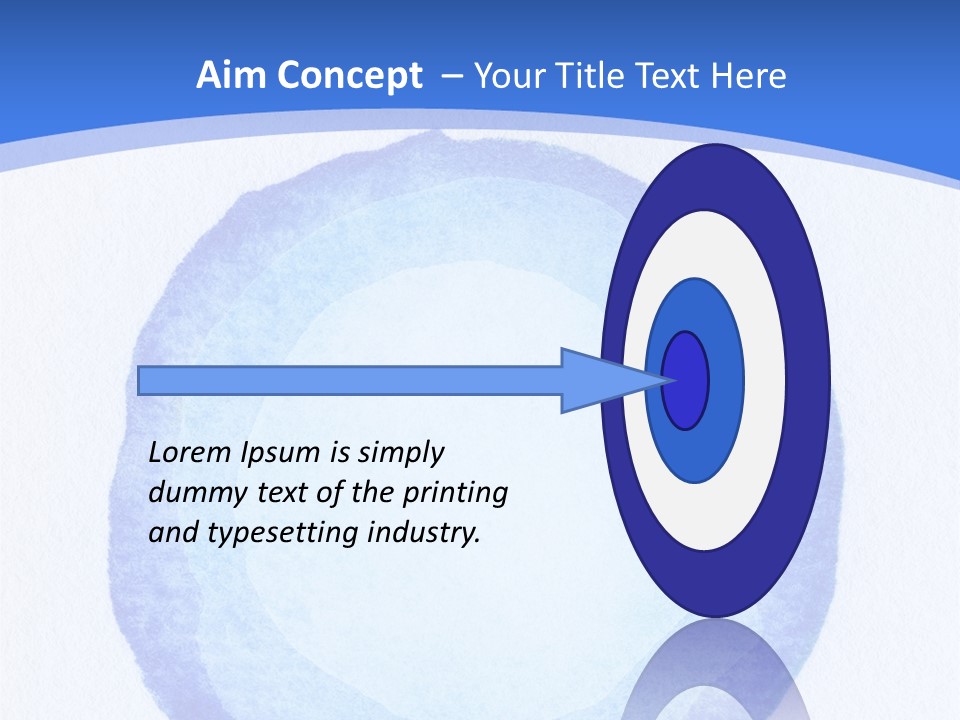 Aim Concept – Your Title Text Here

Lorem Ipsum is simply dummy text of the printing and typesetting industry.